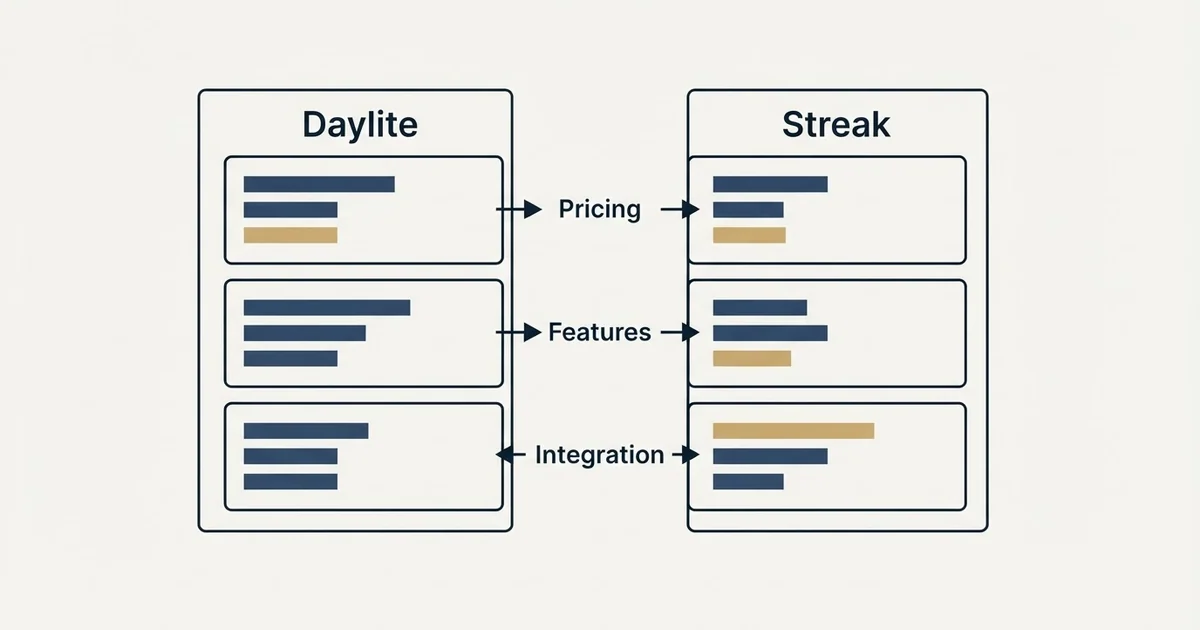 Daylite

Streak

Pricing

Features

Integration